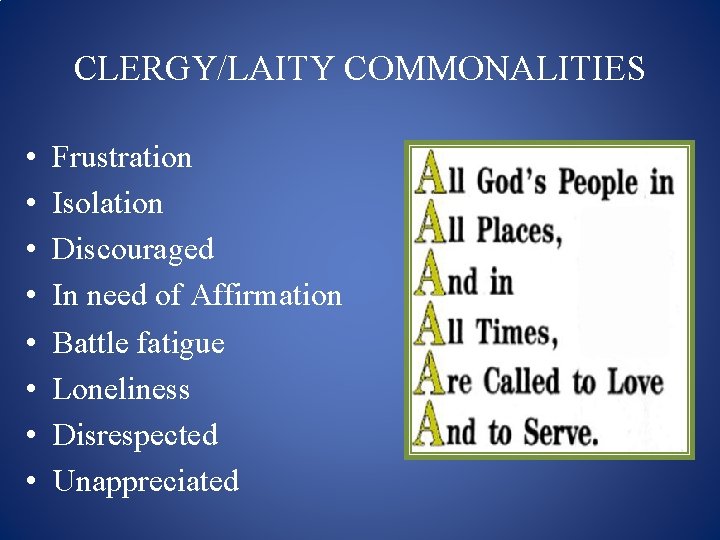 CLERGY/LAITY COMMONALITIES

• Frustration
• Isolation
• Discouraged
• In need of Affirmation
• Battle fatigue
• Loneliness
• Disrespected
• Unappreciated

All God's People in
All Places,
And in
All Times,
Are Called to Love
And to Serve.